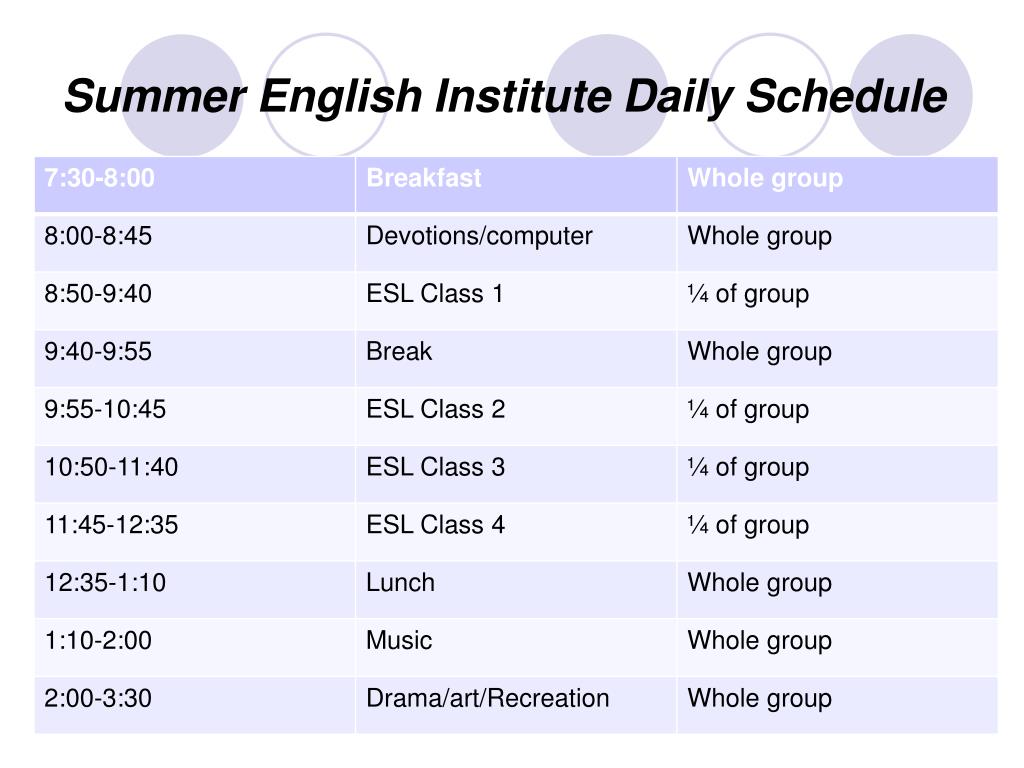 Summer English Institute Daily Schedule

| 7:30-8:00 | Breakfast | Whole group |
|---|---|---|
| 8:00-8:45 | Devotions/computer | Whole group |
| 8:50-9:40 | ESL Class 1 | ¼ of group |
| 9:40-9:55 | Break | Whole group |
| 9:55-10:45 | ESL Class 2 | ¼ of group |
| 10:50-11:40 | ESL Class 3 | ¼ of group |
| 11:45-12:35 | ESL Class 4 | ¼ of group |
| 12:35-1:10 | Lunch | Whole group |
| 1:10-2:00 | Music | Whole group |
| 2:00-3:30 | Drama/art/Recreation | Whole group |